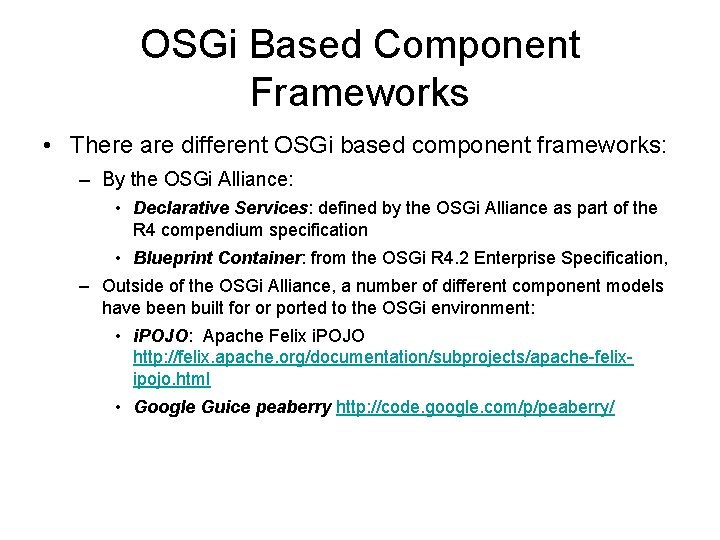 OSGi Based Component Frameworks

• There are different OSGi based component frameworks:

– By the OSGi Alliance:

• Declarative Services: defined by the OSGi Alliance as part of the R4 compendium specification

• Blueprint Container: from the OSGi R4.2 Enterprise Specification,

– Outside of the OSGi Alliance, a number of different component models have been built for or ported to the OSGi environment:

• iPOJO: Apache Felix iPOJO http://felix.apache.org/documentation/subprojects/apache-felix-ipojo.html

• Google Guice peaberry http://code.google.com/p/peaberry/